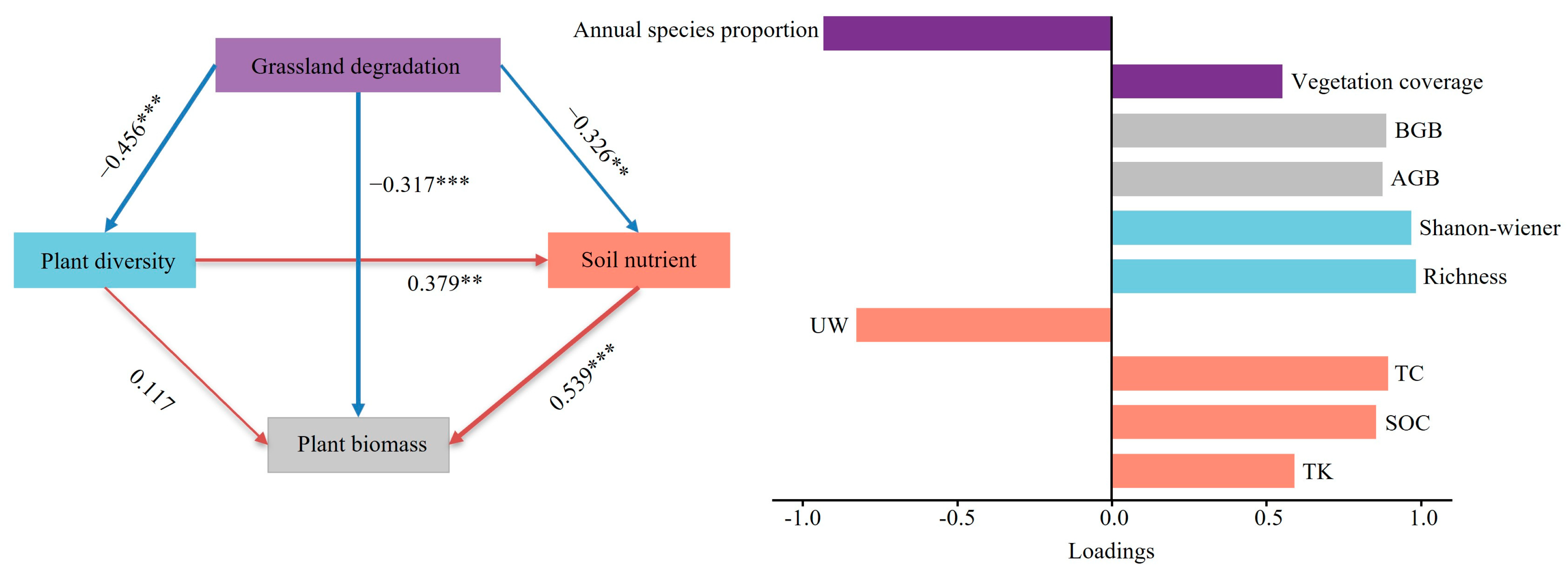 Grassland degradation

−0.456***

−0.317***

−0.326**

Plant diversity

0.379**

Soil nutrient

0.117

0.539***

Plant biomass

Annual species proportion

Vegetation coverage

BGB

AGB

Shanon-wiener

Richness

UW

TC

SOC

TK

-1.0 -0.5 0.0 0.5 1.0

Loadings